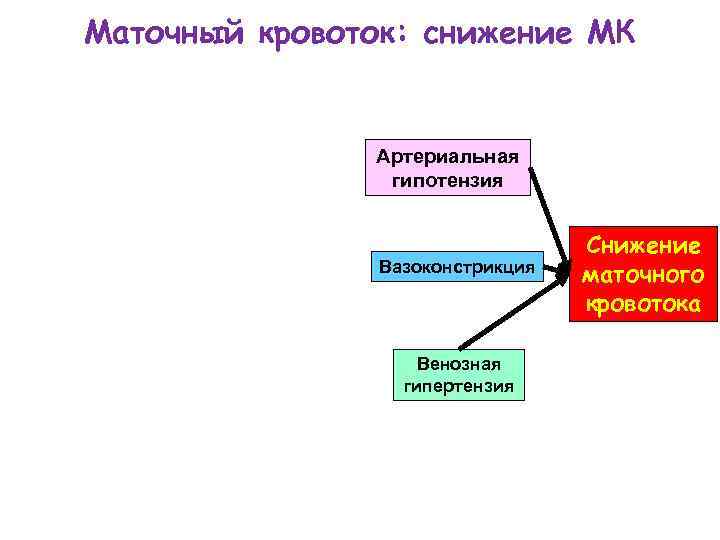 Маточный кровоток: снижение МК

Артериальная гипотензия

Вазоконстрикция

Венозная гипертензия

Снижение маточного кровотока